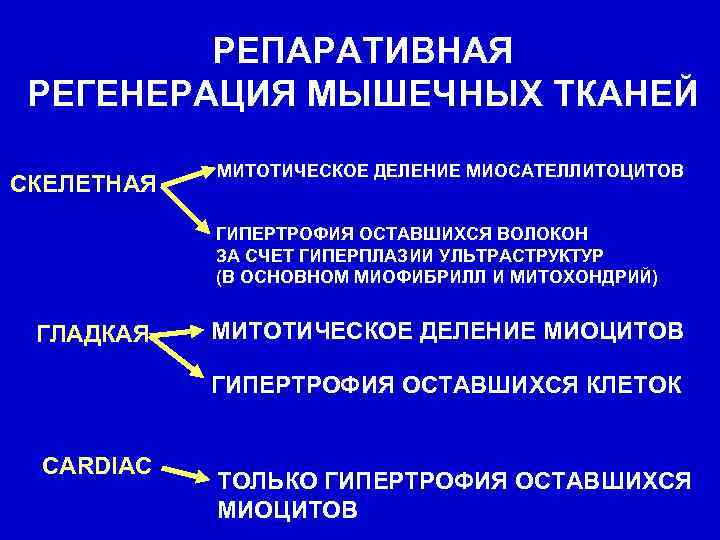 РЕПАРАТИВНАЯ
РЕГЕНЕРАЦИЯ МЫШЕЧНЫХ ТКАНЕЙ

СКЕЛЕТНАЯ

МИТОТИЧЕСКОЕ ДЕЛЕНИЕ МИОСАТЕЛЛИТОЦИТОВ

ГИПЕРТРОФИЯ ОСТАВШИХСЯ ВОЛОКОН ЗА СЧЕТ ГИПЕРПЛАЗИИ УЛЬТРАСТРУКТУР (В ОСНОВНОМ МИОФИБРИЛЛ И МИТОХОНДРИЙ)

ГЛАДКАЯ

МИТОТИЧЕСКОЕ ДЕЛЕНИЕ МИОЦИТОВ

ГИПЕРТРОФИЯ ОСТАВШИХСЯ КЛЕТОК

CARDIAC

ТОЛЬКО ГИПЕРТРОФИЯ ОСТАВШИХСЯ МИОЦИТОВ